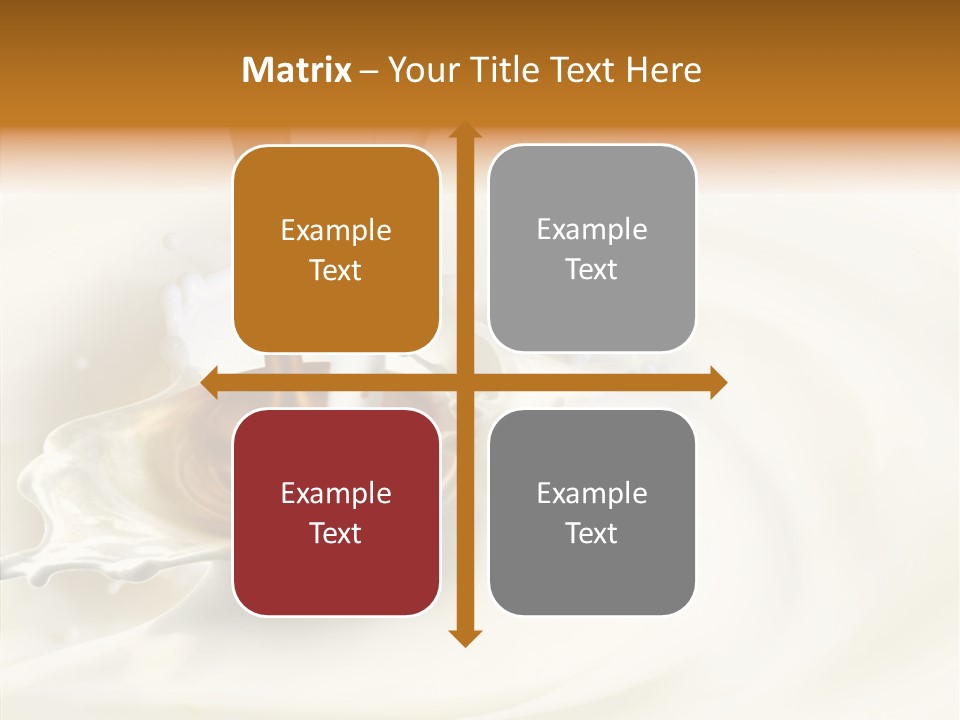 Matrix – Your Title Text Here

Example Text

Example Text

Example Text

Example Text